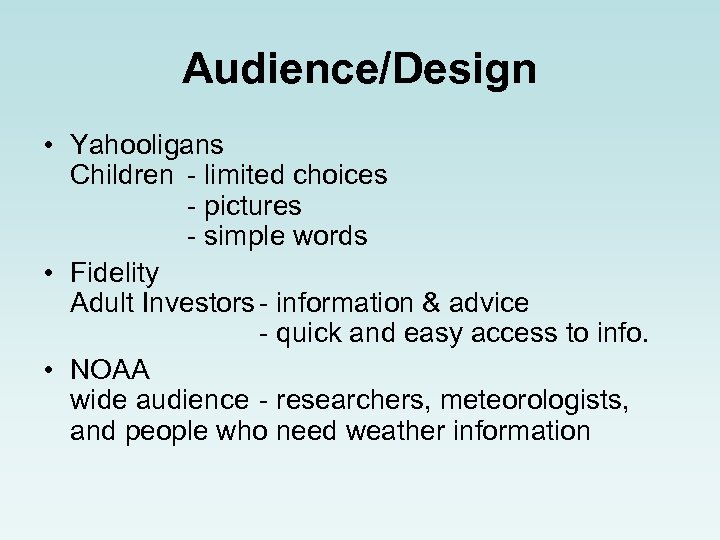 Audience/Design

• Yahooligans
Children - limited choices
- pictures
- simple words

• Fidelity
Adult Investors - information & advice
- quick and easy access to info.

• NOAA
wide audience - researchers, meteorologists, and people who need weather information